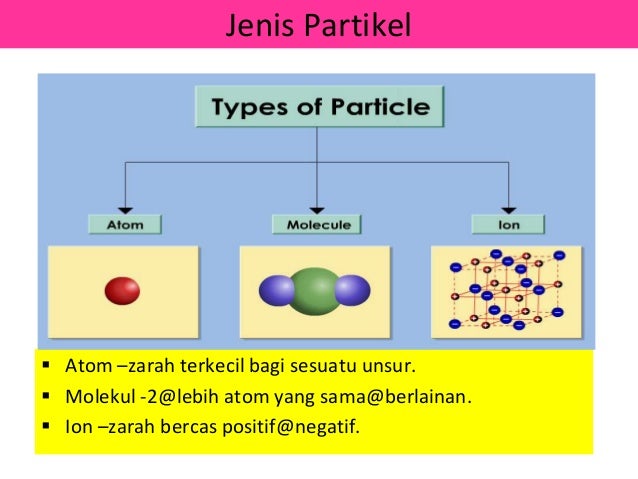 Jenis Partikel

Types of Particle

Atom

Molecule

Ion

▪ Atom –zarah terkecil bagi sesuatu unsur.
▪ Molekul -2@lebih atom yang sama@berlainan.
▪ Ion –zarah bercas positif@negatif.